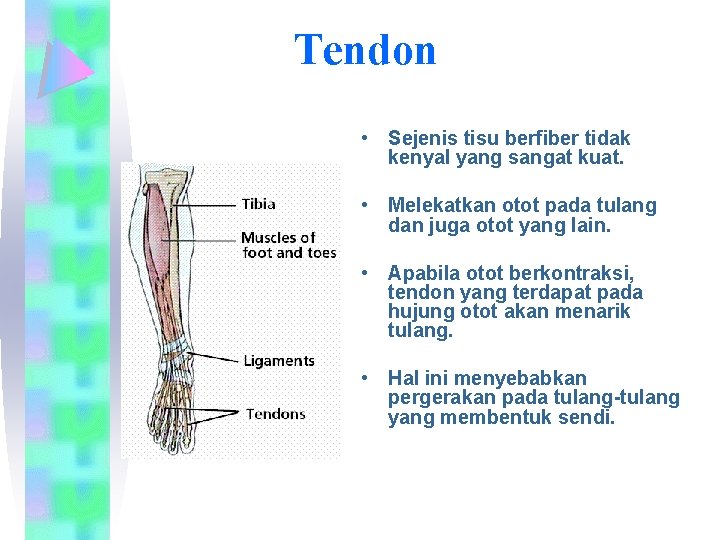 Tendon

Tibia

Muscles of foot and toes

Ligaments

Tendons

• Sejenis tisu berfiber tidak kenyal yang sangat kuat.

• Melekatkan otot pada tulang dan juga otot yang lain.

• Apabila otot berkontraksi, tendon yang terdapat pada hujung otot akan menarik tulang.

• Hal ini menyebabkan pergerakan pada tulang-tulang yang membentuk sendi.